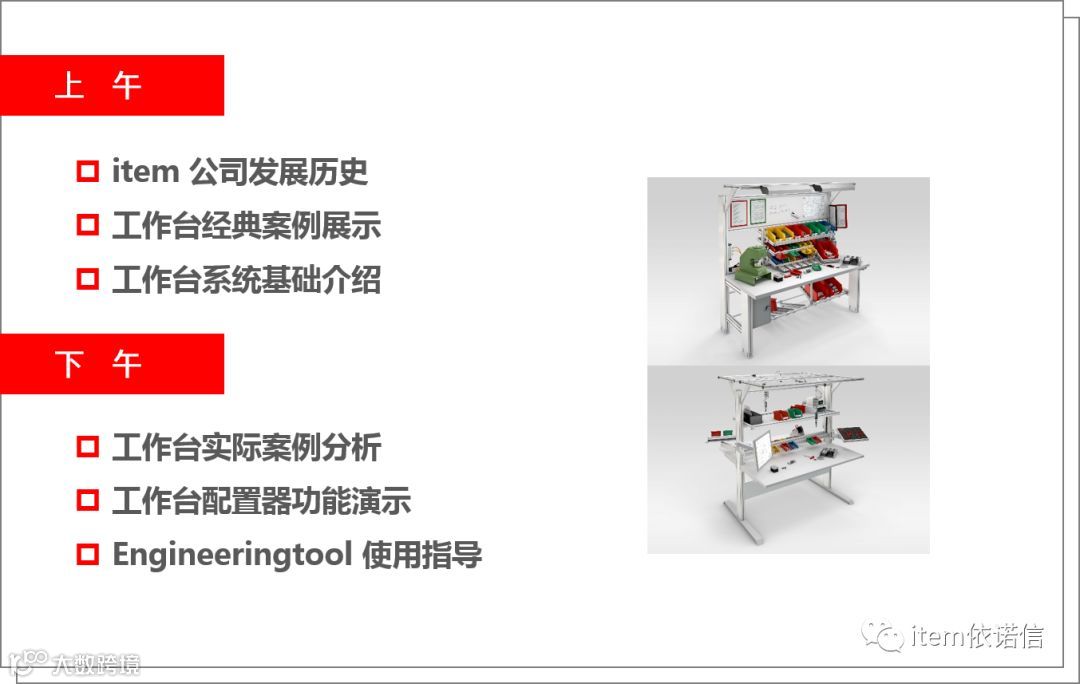 上 午

item 公司发展历史

工作台经典案例展示

工作台系统基础介绍

下 午

工作台实际案例分析

工作台配置器功能演示

Engineeringtool 使用指导

item依诺信

大数跨境